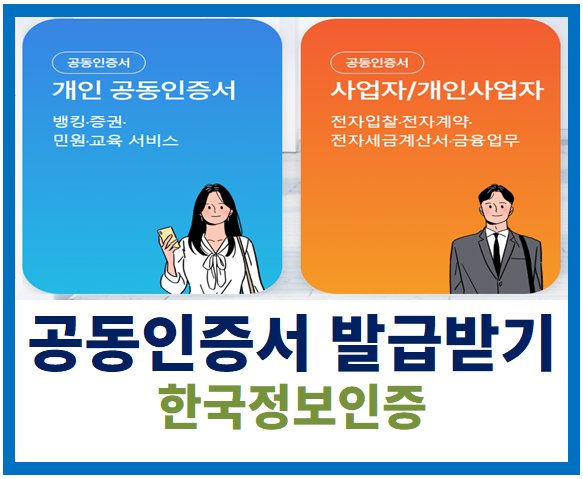 공동인증서

개인 공동인증서

뱅킹·증권·
민원·교육 서비스

공동인증서

사업자/개인사업자

전자입찰·전자계약·
전자세금계산서·금융업무

공동인증서 발급받기

한국정보인증